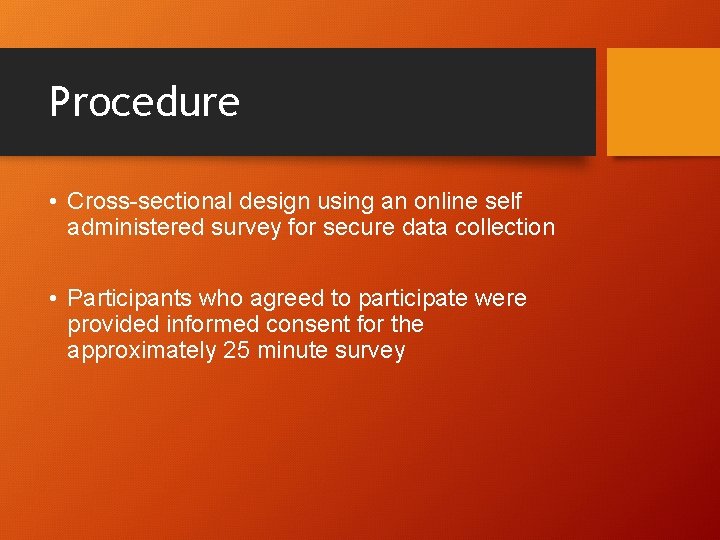 Procedure

• Cross-sectional design using an online self administered survey for secure data collection

• Participants who agreed to participate were provided informed consent for the approximately 25 minute survey